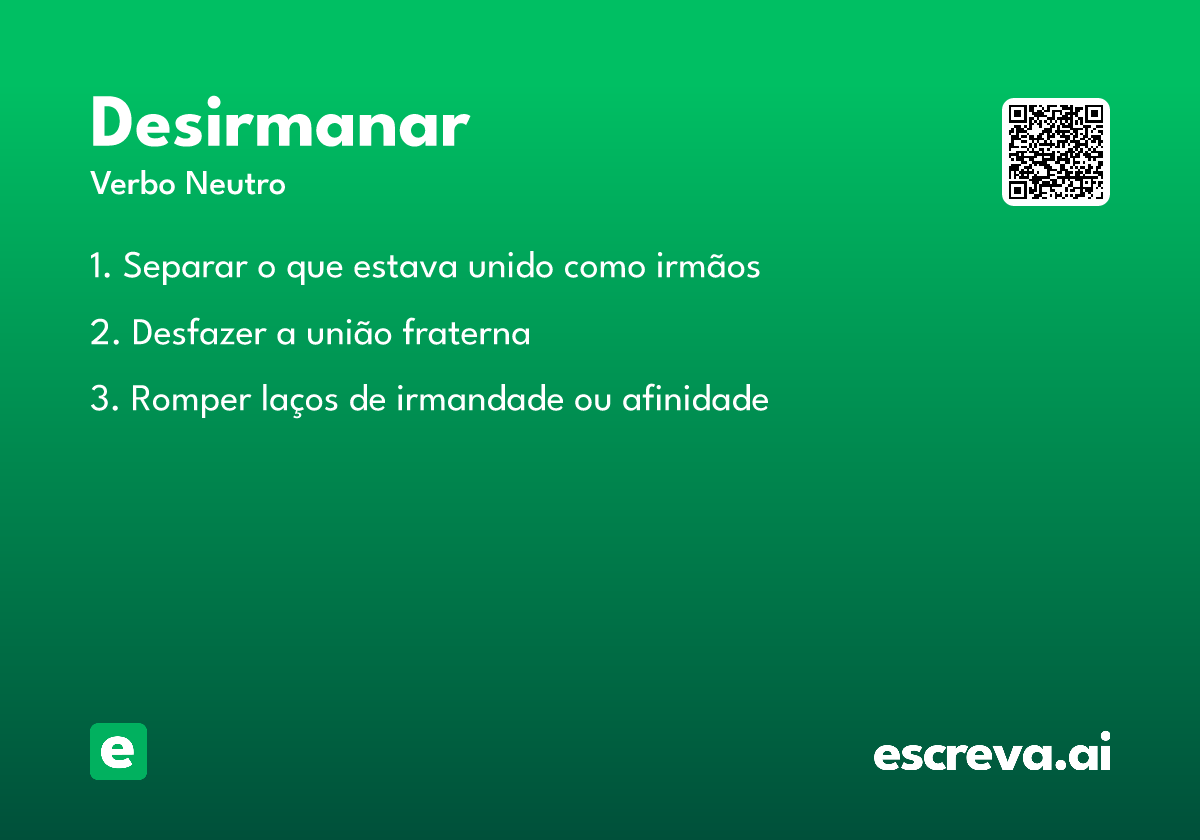 Desirmanar

Verbo Neutro

1. Separar o que estava unido como irmãos

2. Desfazer a união fraterna

3. Romper laços de irmandade ou afinidade

e

escreva.ai